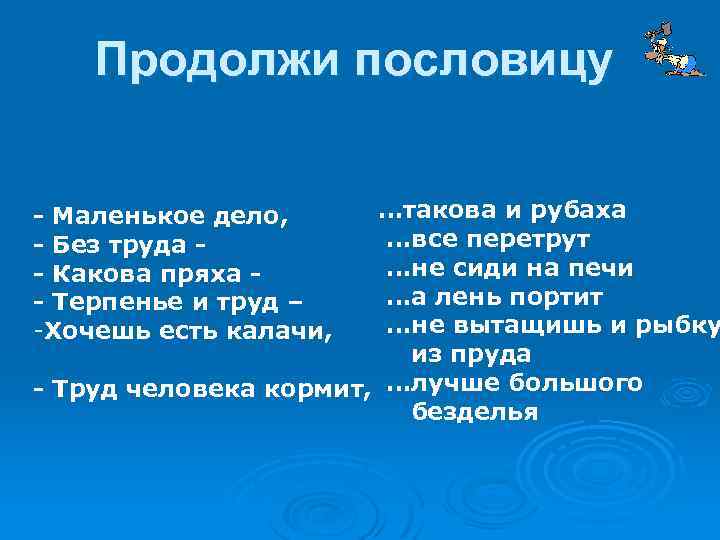 Продолжи пословицу

- Маленькое дело,
- Без труда -
- Какова пряха -
- Терпенье и труд –
-Хочешь есть калачи,

- Труд человека кормит,

...такова и рубаха
...все перетрут
...не сиди на печи
...а лень портит
...не вытащишь и рыбку из пруда
...лучше большого безделья